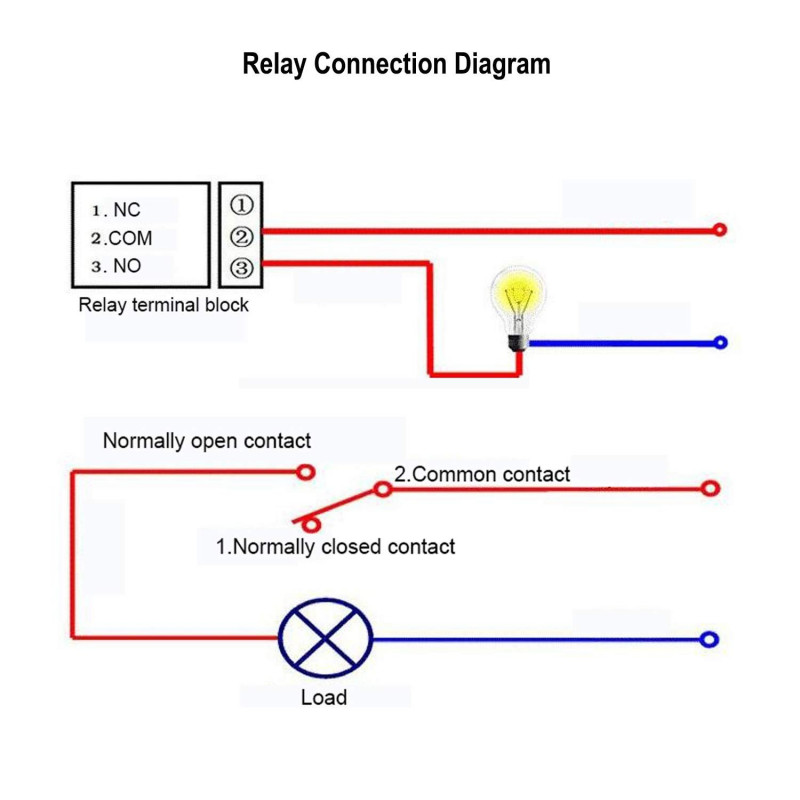 Relay Connection Diagram

1. NC
2.COM
3. NO

①
②
③

Relay terminal block

Normally open contact

2.Common contact

1.Normally closed contact

Load